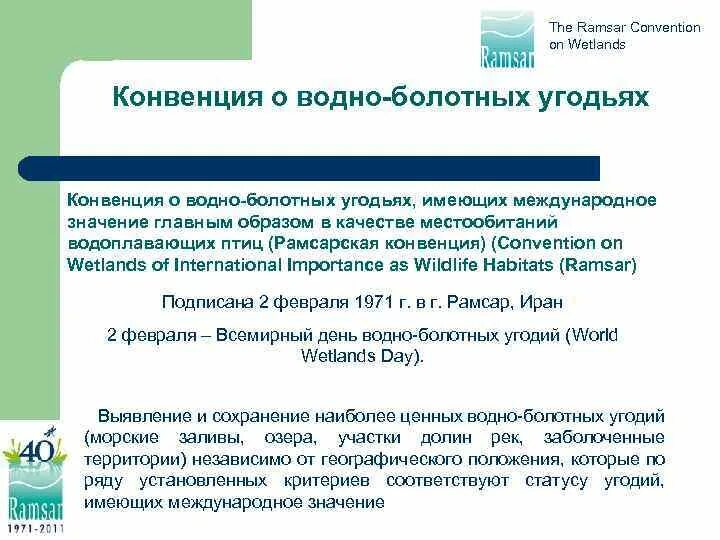 Ramsar

The Ramsar Convention on Wetlands

Конвенция о водно-болотных угодьях

Конвенция о водно-болотных угодьях, имеющих международное значение главным образом в качестве местообитаний водоплавающих птиц (Рамсарская конвенция) (Convention on Wetlands of International Importance as Wildlife Habitats (Ramsar)

Подписана 2 февраля 1971 г. в г. Рамсар, Иран

2 февраля – Всемирный день водно-болотных угодий (World Wetlands Day).

Выявление и сохранение наиболее ценных водно-болотных угодий (морские заливы, озера, участки долин рек, заболоченные территории) независимо от географического положения, которые по ряду установленных критериев соответствуют статусу угодий, имеющих международное значение

40 Ramsar 1971-2011